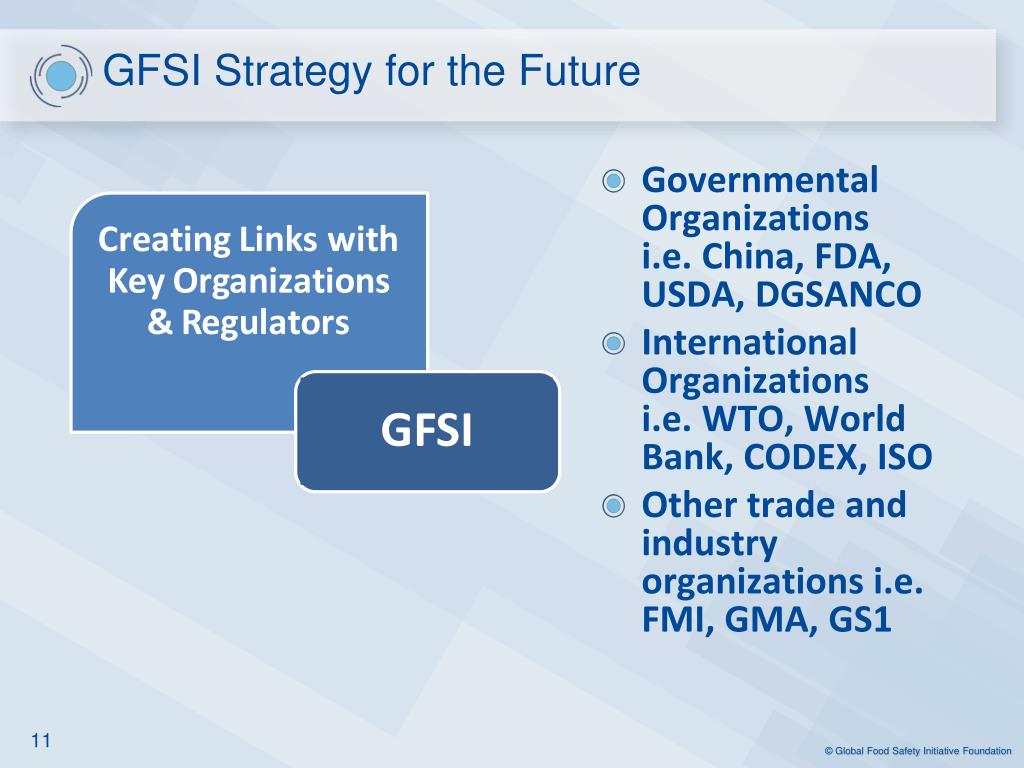 GFSI Strategy for the Future

Creating Links with Key Organizations & Regulators

GFSI

Governmental Organizations i.e. China, FDA, USDA, DGSANCO

International Organizations i.e. WTO, World Bank, CODEX, ISO

Other trade and industry organizations i.e. FMI, GMA, GS1

11

© Global Food Safety Initiative Foundation